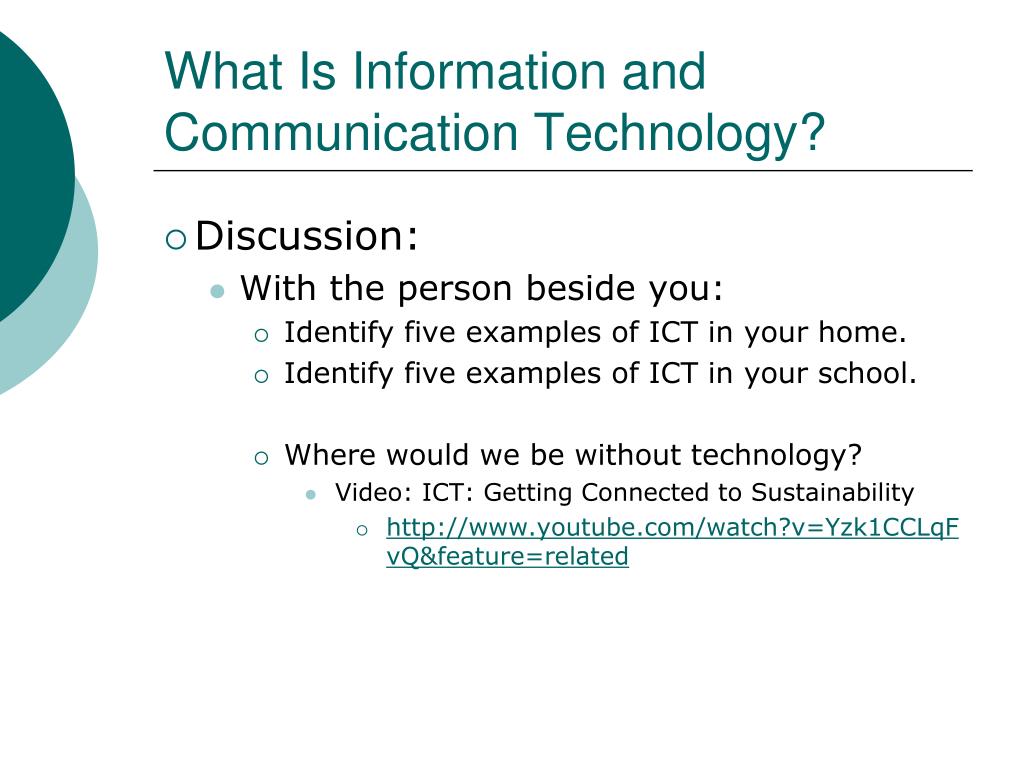 What Is Information and Communication Technology?

Discussion:

With the person beside you:

Identify five examples of ICT in your home.

Identify five examples of ICT in your school.

Where would we be without technology?

Video: ICT: Getting Connected to Sustainability

http://www.youtube.com/watch?v=Yzk1CCLqFvQ&feature=related